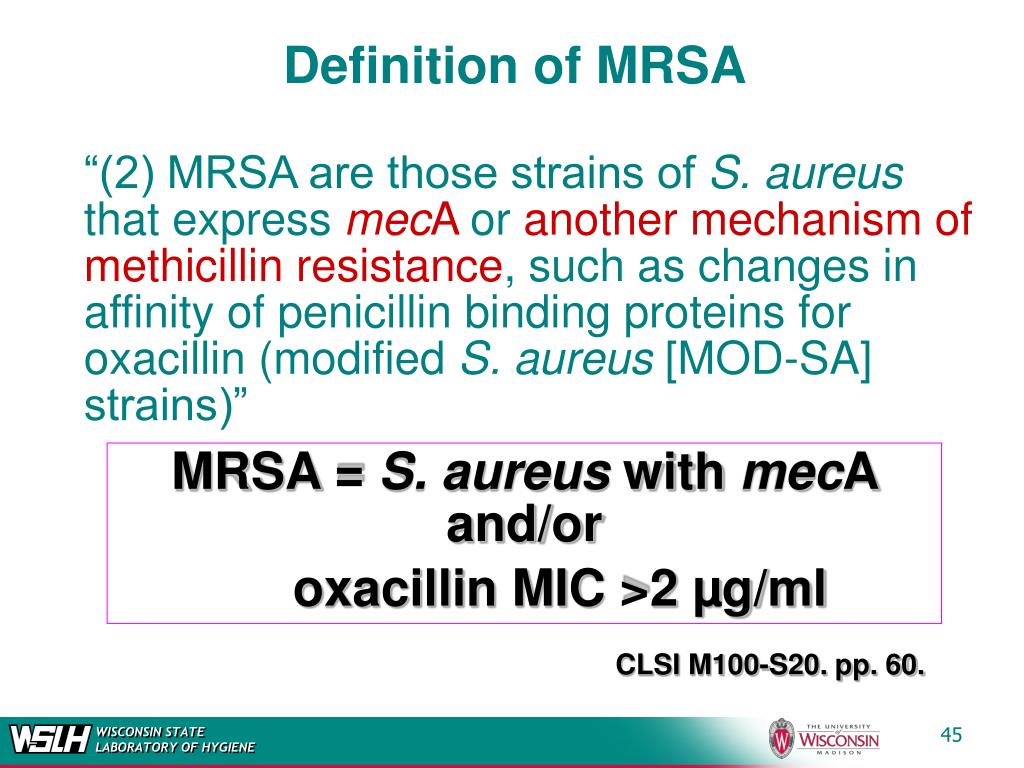 Definition of MRSA

“(2) MRSA are those strains of S. aureus that express mecA or another mechanism of methicillin resistance, such as changes in affinity of penicillin binding proteins for oxacillin (modified S. aureus [MOD-SA] strains)”

MRSA = S. aureus with mecA and/or oxacillin MIC >2 µg/ml

CLSI M100-S20. pp. 60.

WSLH WISCONSIN STATE LABORATORY OF HYGIENE

THE UNIVERSITY WISCONSIN MADISON

45